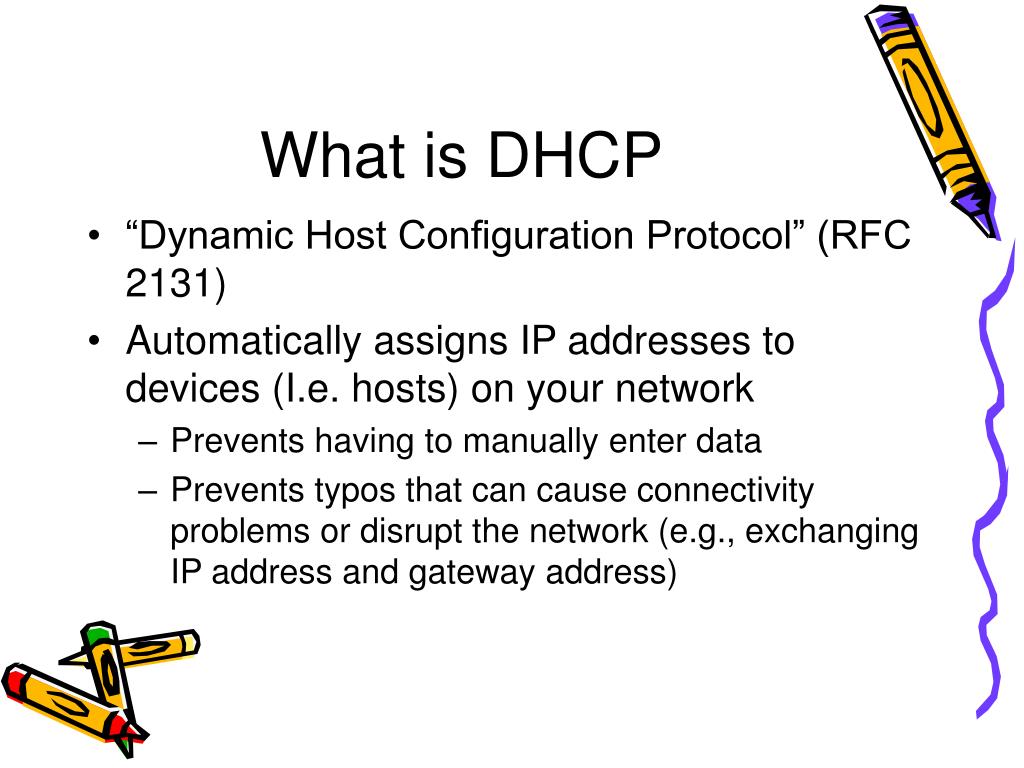 What is DHCP

• “Dynamic Host Configuration Protocol” (RFC 2131)
• Automatically assigns IP addresses to devices (I.e. hosts) on your network
  – Prevents having to manually enter data
  – Prevents typos that can cause connectivity problems or disrupt the network (e.g., exchanging IP address and gateway address)